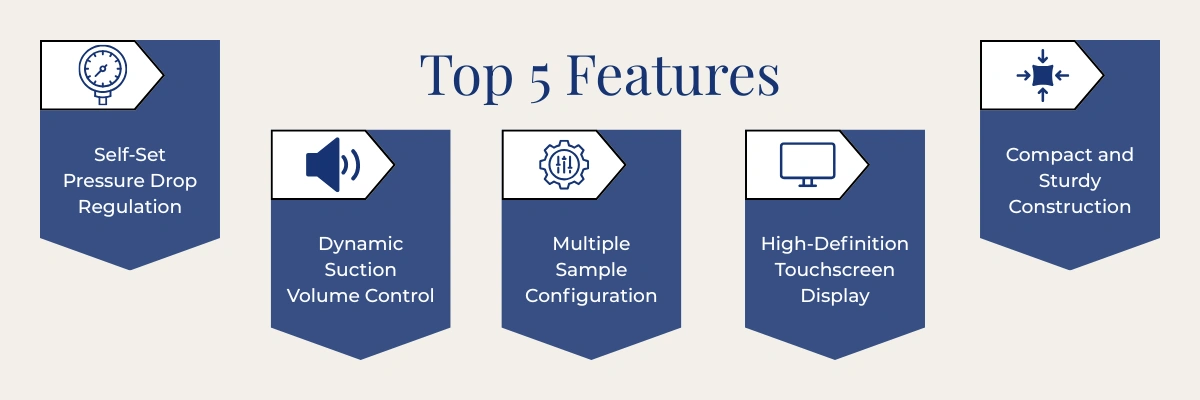 Top 5 Features

Self-Set Pressure Drop Regulation

Dynamic Suction Volume Control

Multiple Sample Configuration

High-Definition Touchscreen Display

Compact and Sturdy Construction